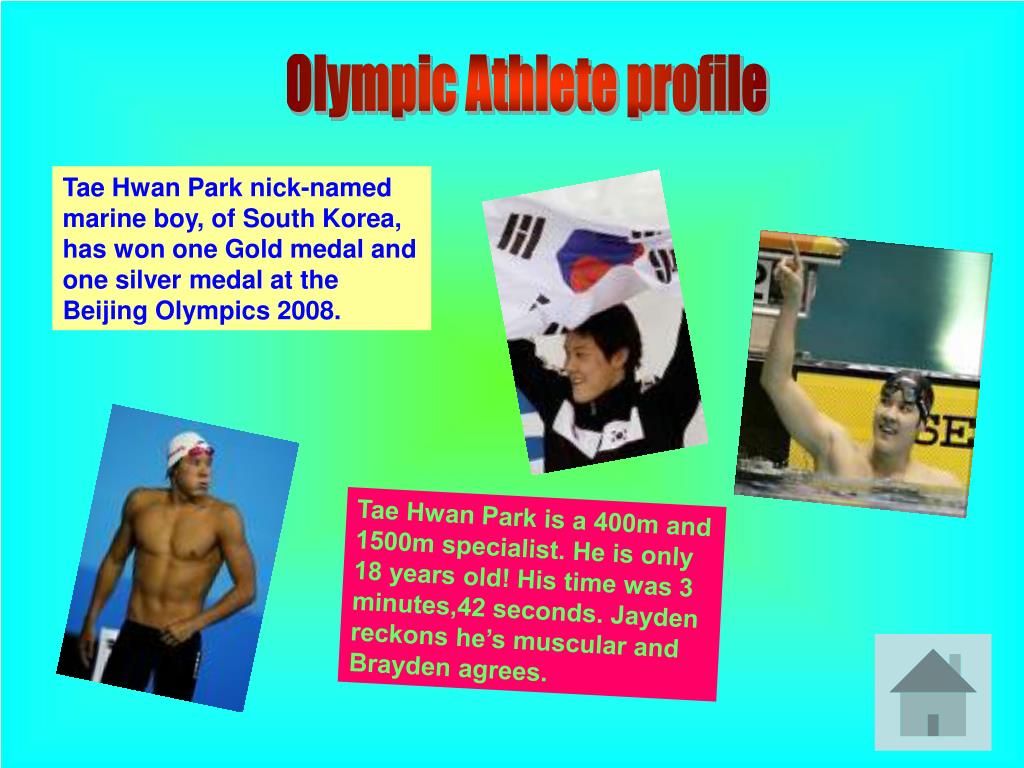 Olympic Athlete profile

Tae Hwan Park nick-named marine boy, of South Korea, has won one Gold medal and one silver medal at the Beijing Olympics 2008.

Tae Hwan Park is a 400m and 1500m specialist. He is only 18 years old! His time was 3 minutes,42 seconds. Jayden reckons he's muscular and Brayden agrees.